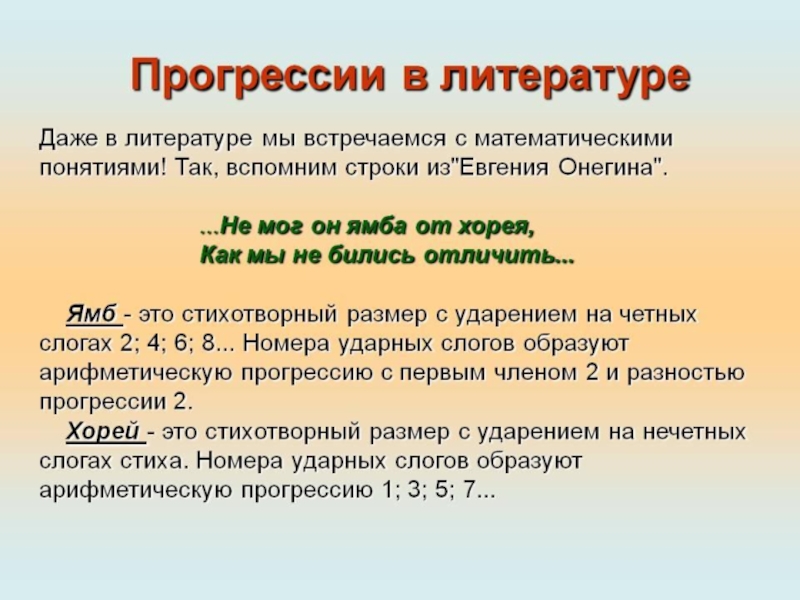 Прогрессии в литературе

Даже в литературе мы встречаемся с математическими понятиями! Так, вспомним строки из"Евгения Онегина".

...Не мог он ямба от хорея,
Как мы не бились отличить...

Ямб - это стихотворный размер с ударением на четных слогах 2; 4; 6; 8... Номера ударных слогов образуют арифметическую прогрессию с первым членом 2 и разностью прогрессии 2.

Хорей - это стихотворный размер с ударением на нечетных слогах стиха. Номера ударных слогов образуют арифметическую прогрессию 1; 3; 5; 7...